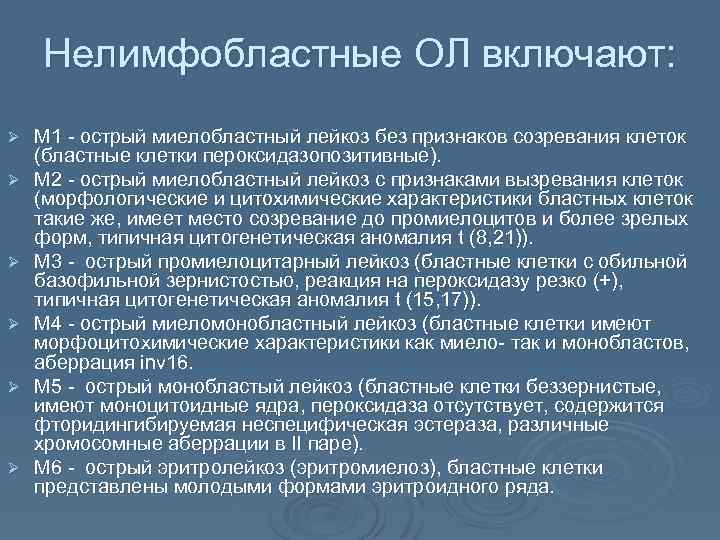 Нелимфобластные ОЛ включают:

➢ М1 - острый миелобластный лейкоз без признаков созревания клеток (бластные клетки пероксидазопозитивные).

➢ М2 - острый миелобластный лейкоз с признаками вызревания клеток (морфологические и цитохимические характеристики бластных клеток такие же, имеет место созревание до промиелоцитов и более зрелых форм, типичная цитогенетическая аномалия t (8,21)).

➢ М3 - острый промиелоцитарный лейкоз (бластные клетки с обильной базофильной зернистостью, реакция на пероксидазу резко (+), типичная цитогенетическая аномалия t (15,17)).

➢ М4 - острый миеломонобластный лейкоз (бластные клетки имеют морфоцитохимические характеристики как миело- так и монобластов, аберрация inv16.

➢ М5 - острый монобластый лейкоз (бластные клетки беззернистые, имеют моноцитоидные ядра, пероксидаза отсутствует, содержится фторидингибируемая неспецифическая эстераза, различные хромосомные аберрации в II паре).

➢ М6 - острый эритролейкоз (эритромиелоз), бластные клетки представлены молодыми формами эритроидного ряда.